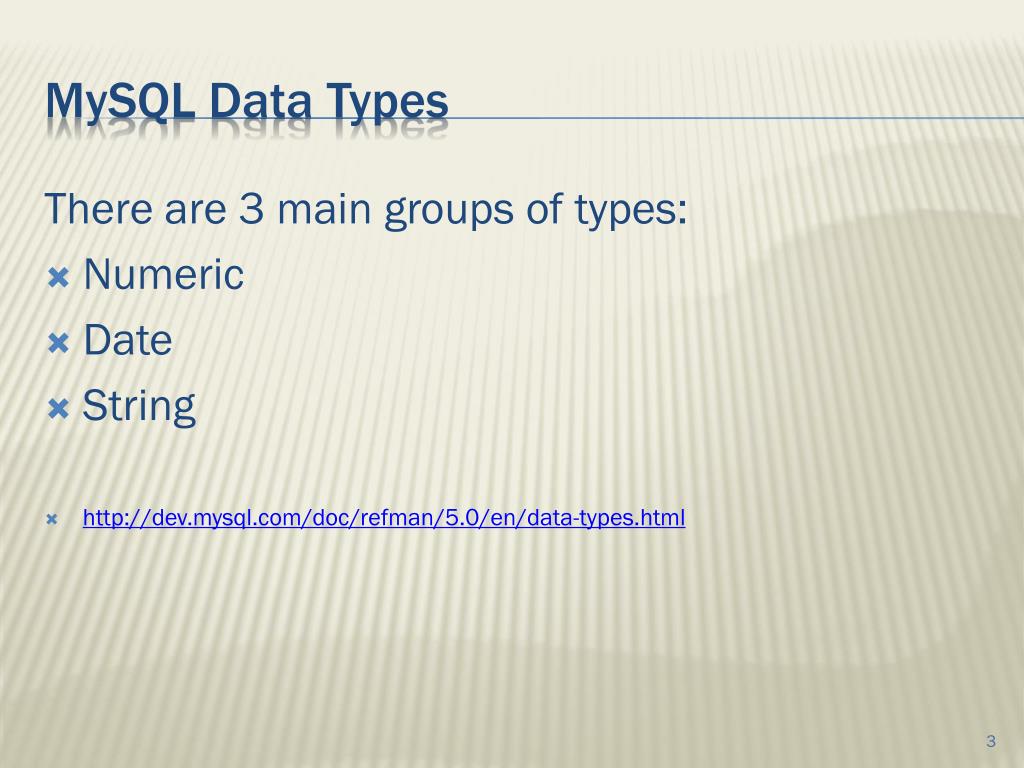 MySQL Data Types

There are 3 main groups of types:
Numeric
Date
String

http://dev.mysql.com/doc/refman/5.0/en/data-types.html

3